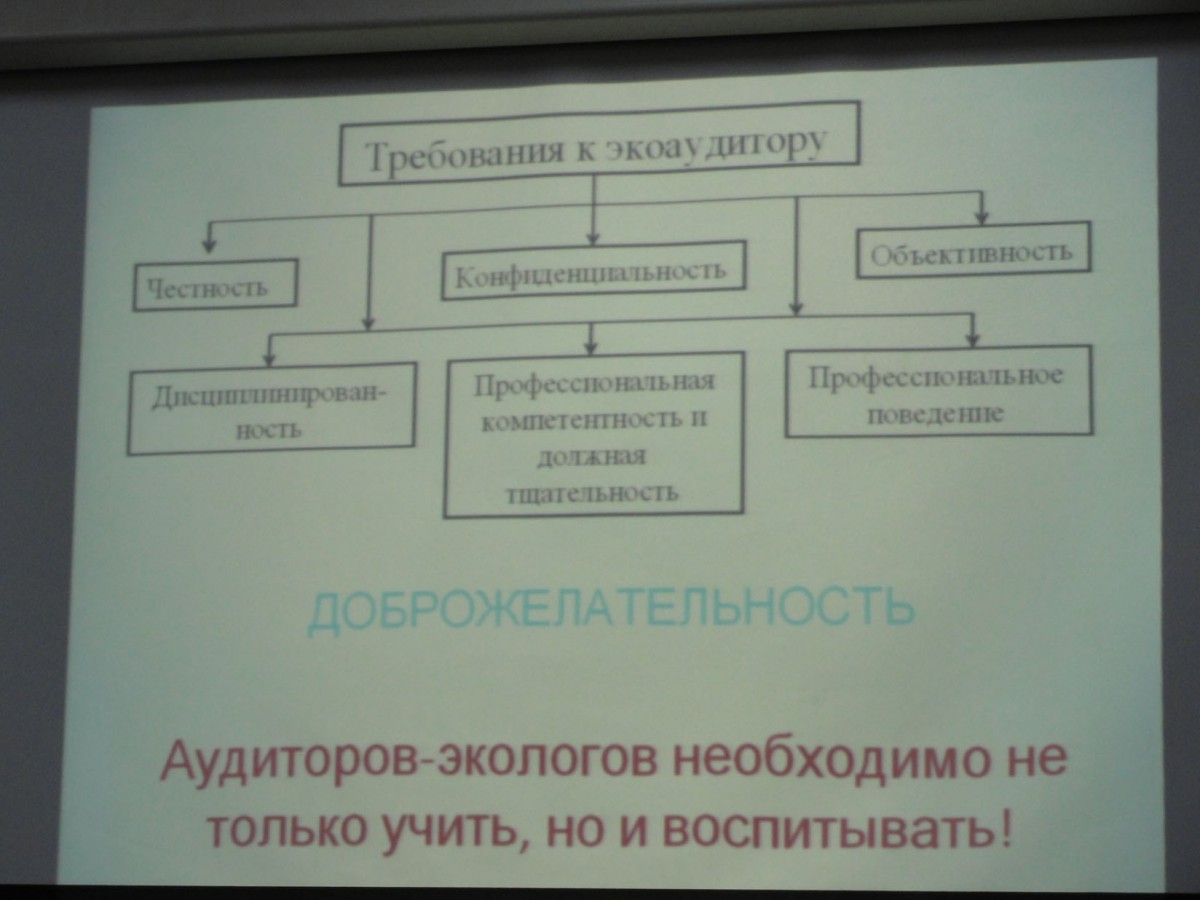 Требования к экоаудитору

Честность

Конфиденциальность

Объективность

Дисциплинированность

Профессиональная компетентность и должная тщательность

Профессиональное поведение

ДОБРОЖЕЛАТЕЛЬНОСТЬ

Аудиторов-экологов необходимо не только учить, но и воспитывать!